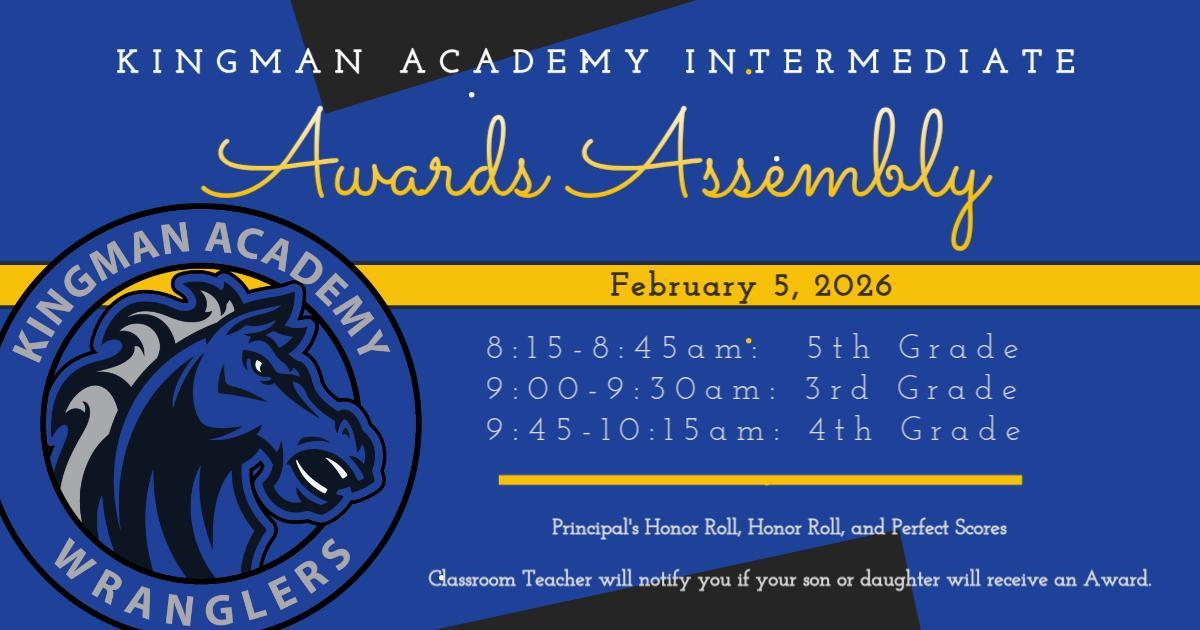 KINGMAN ACADEMY INTERMEDIATE

Awards Assembly

KINGMAN ACADEMY

WRANGLERS

February 5, 2026

8:15-8:45am: 5th Grade
9:00-9:30am: 3rd Grade
9:45-10:15am: 4th Grade

Principal's Honor Roll, Honor Roll, and Perfect Scores

Classroom Teacher will notify you if your son or daughter will receive an Award.